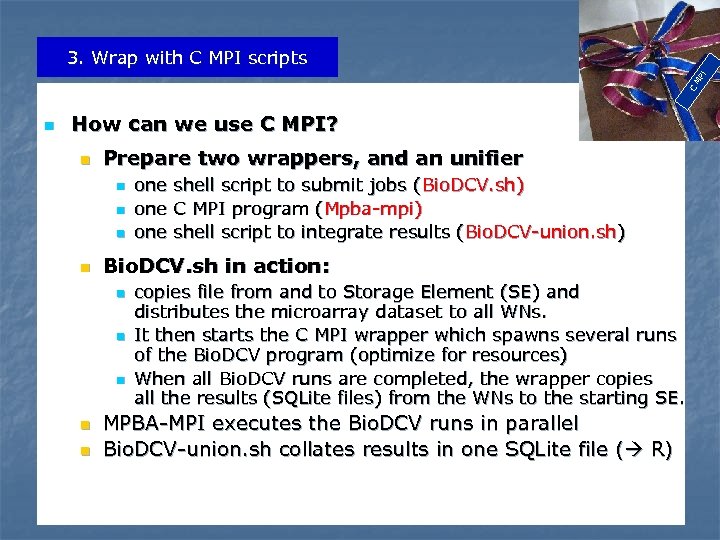 3. Wrap with C MPI scripts

C MPI

How can we use C MPI?

Prepare two wrappers, and an unifier

one shell script to submit jobs (BioDCV.sh)

one C MPI program (Mpba-mpi)

one shell script to integrate results (BioDCV-union.sh)

BioDCV.sh in action:

copies file from and to Storage Element (SE) and distributes the microarray dataset to all WNs.

It then starts the C MPI wrapper which spawns several runs of the BioDCV program (optimize for resources)

When all BioDCV runs are completed, the wrapper copies all the results (SQLite files) from the WNs to the starting SE.

MPBA-MPI executes the BioDCV runs in parallel

BioDCV-union.sh collates results in one SQLite file (→ R)